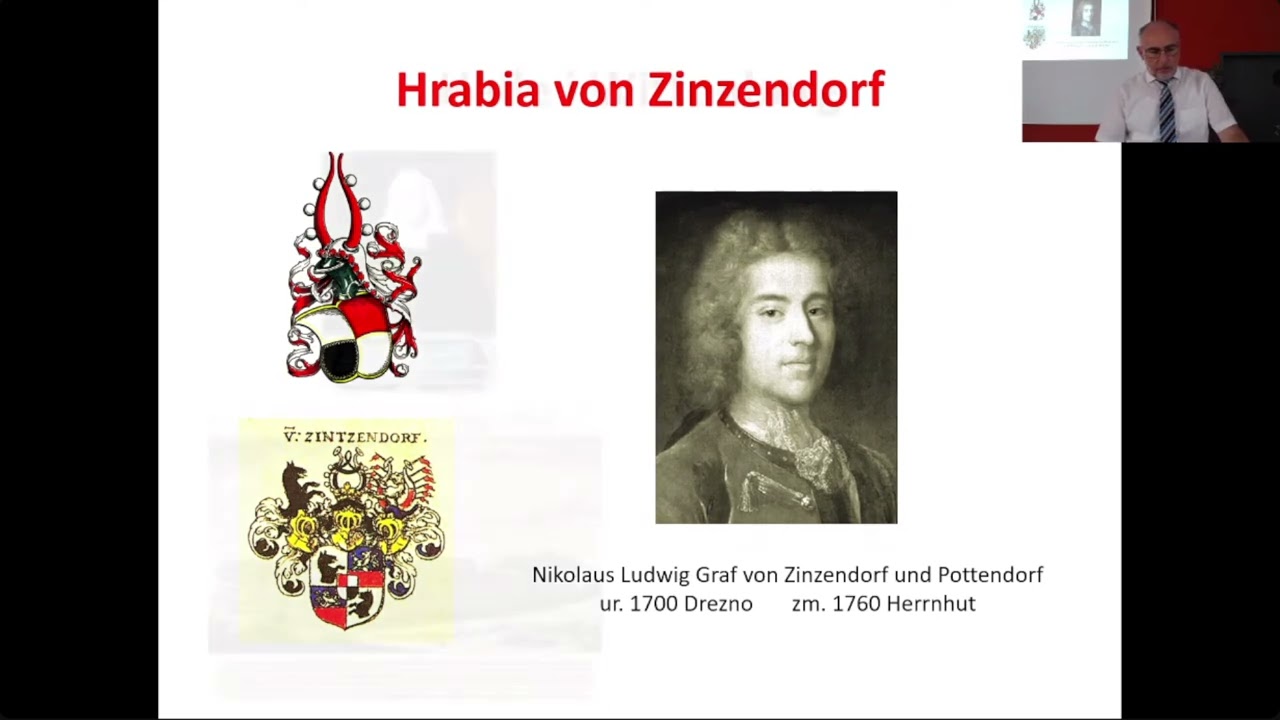 Hrabia von Zinzendorf

V: ZINTZENDORF.

Nikolaus Ludwig Graf von Zinzendorf und Pottendorf
ur. 1700 Drezno zm. 1760 Herrnhut